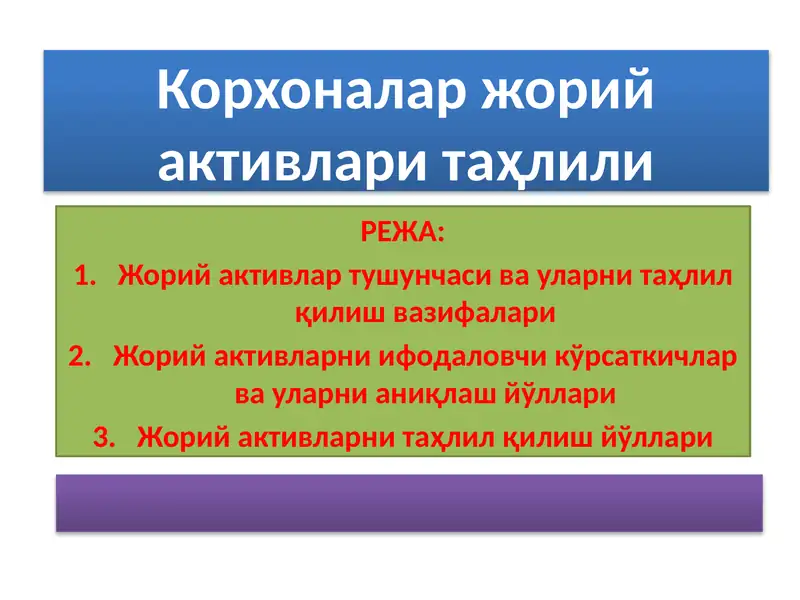 Корхоналар жорий активлари таҳлили

РЕЖА:

1. Жорий активлар тушунчаси ва уларни таҳлил қилиш вазифалари
2. Жорий активларни ифодаловчи кўрсаткичлар ва уларни аниқлаш йўллари
3. Жорий активларни таҳлил қилиш йўллари